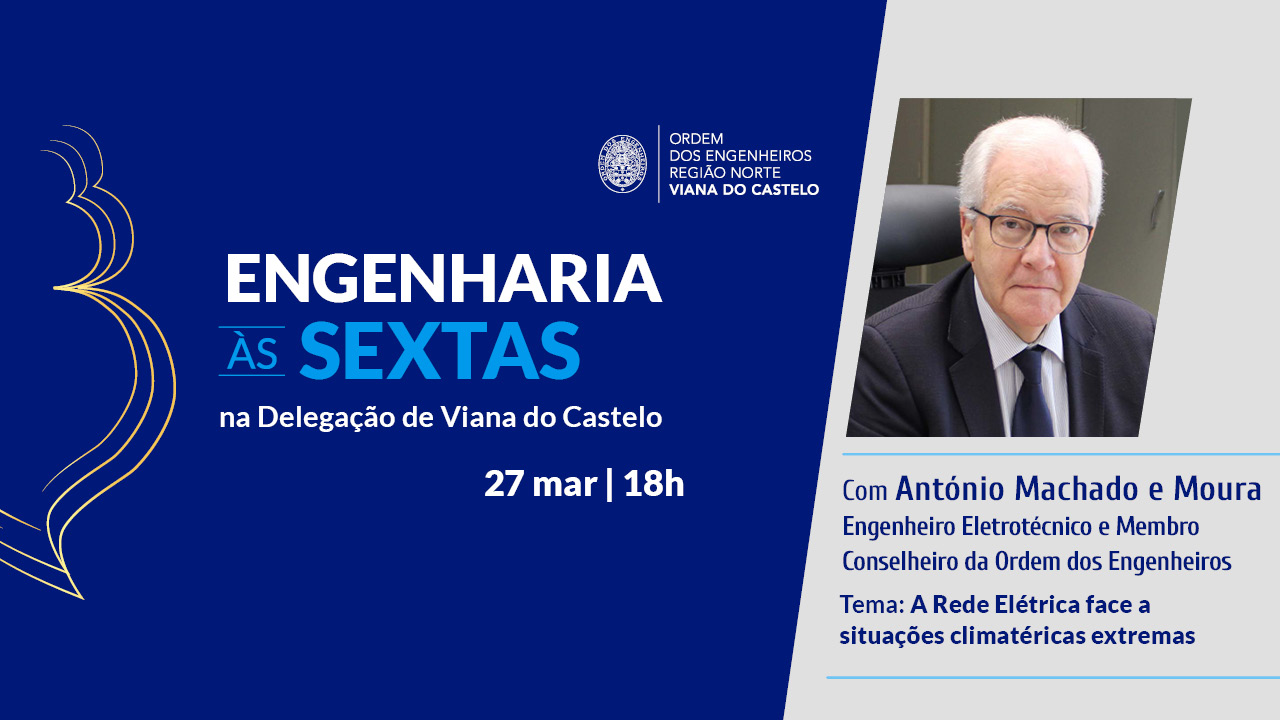 ORDEM
DOS ENGENHEIROS
REGIÃO NORTE
VIANA DO CASTELO

ENGENHARIA
ÀS SEXTAS
na Delegação de Viana do Castelo

27 mar | 18h

Com António Machado e Moura
Engenheiro Eletrotécnico e Membro Conselheiro da Ordem dos Engenheiros

Tema: A Rede Elétrica face a situações climatéricas extremas